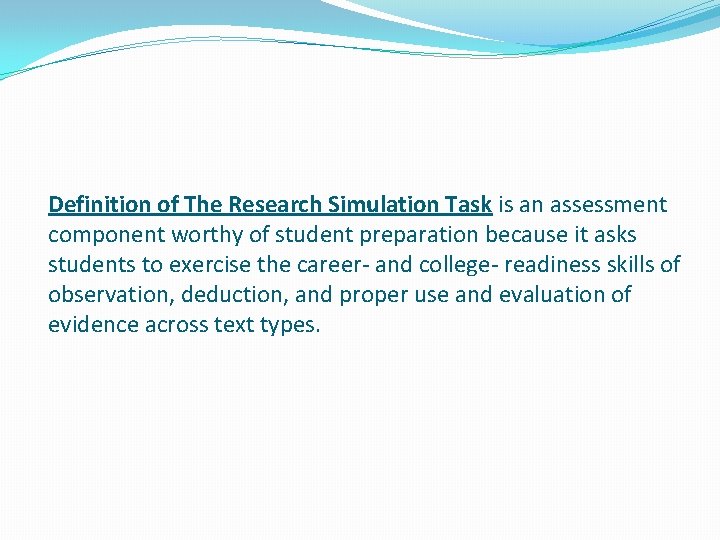 Definition of The Research Simulation Task is an assessment component worthy of student preparation because it asks students to exercise the career- and college- readiness skills of observation, deduction, and proper use and evaluation of evidence across text types.